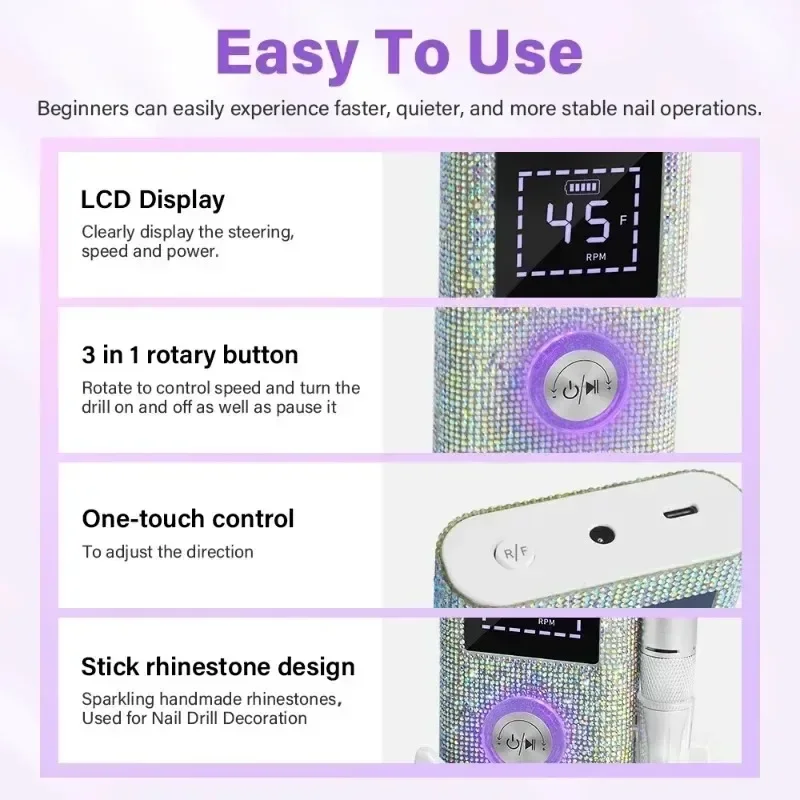 Easy To Use

Beginners can easily experience faster, quieter, and more stable nail operations.

LCD Display

Clearly display the steering, speed and power.

45 F
RPM

3 in 1 rotary button

Rotate to control speed and turn the drill on and off as well as pause it

One-touch control

To adjust the direction

R/F

Stick rhinestone design

Sparkling handmade rhinestones, Used for Nail Drill Decoration

RPM